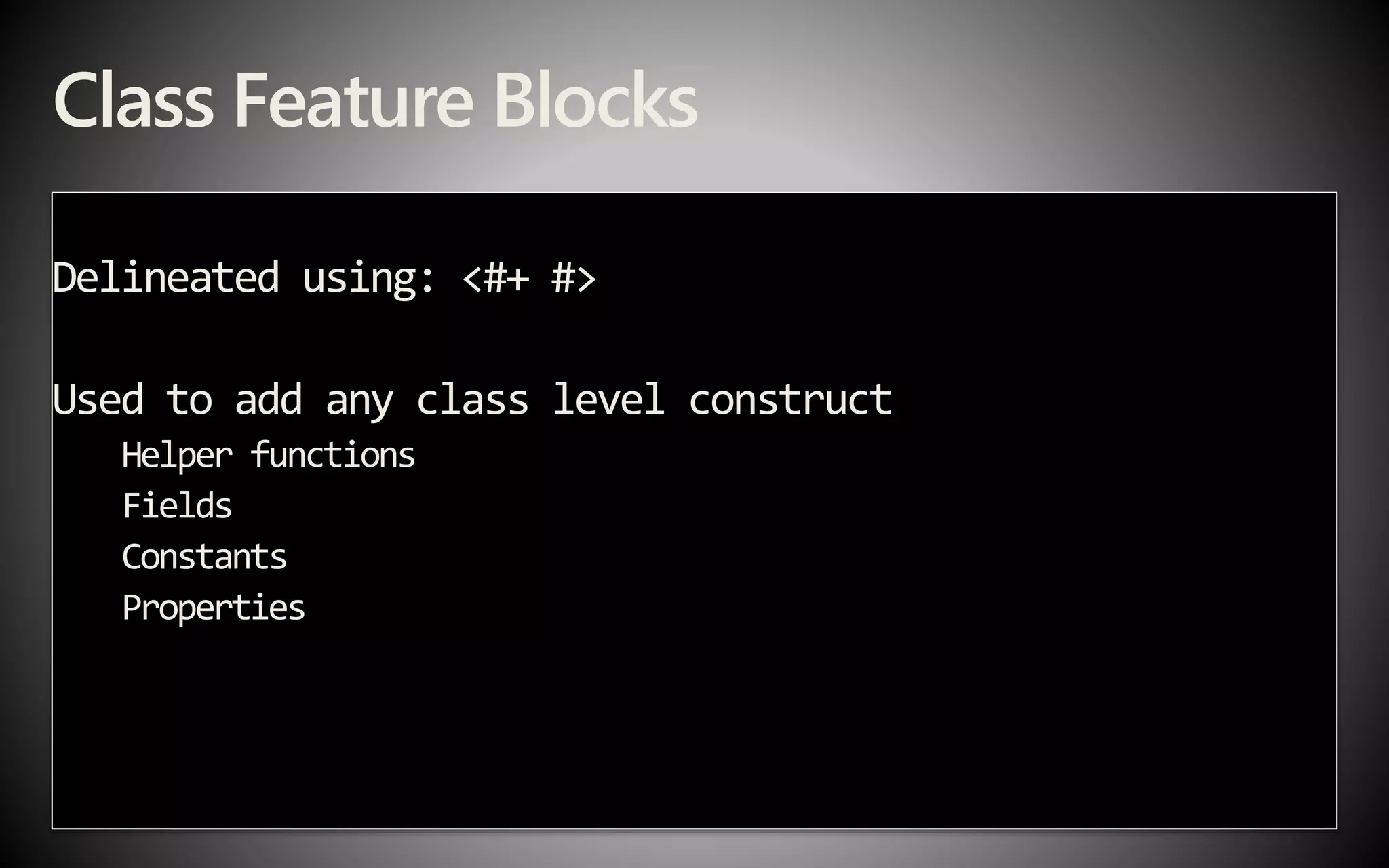 Class Feature Blocks

Delineated using: <#+ #>

Used to add any class level construct

Helper functions

Fields

Constants

Properties